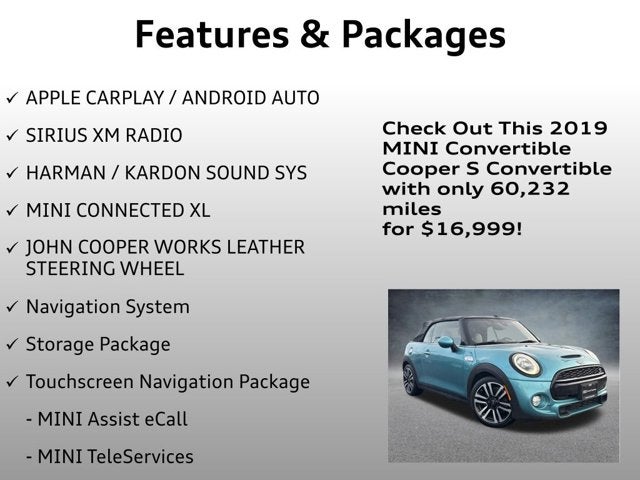 Features & Packages

✓ APPLE CARPLAY / ANDROID AUTO

✓ SIRIUS XM RADIO

✓ HARMAN / KARDON SOUND SYS

✓ MINI CONNECTED XL

✓ JOHN COOPER WORKS LEATHER STEERING WHEEL

✓ Navigation System

✓ Storage Package

✓ Touchscreen Navigation Package

- MINI Assist eCall

- MINI TeleServices

Check Out This 2019 MINI Convertible Cooper S Convertible with only 60,232 miles for $16,999!